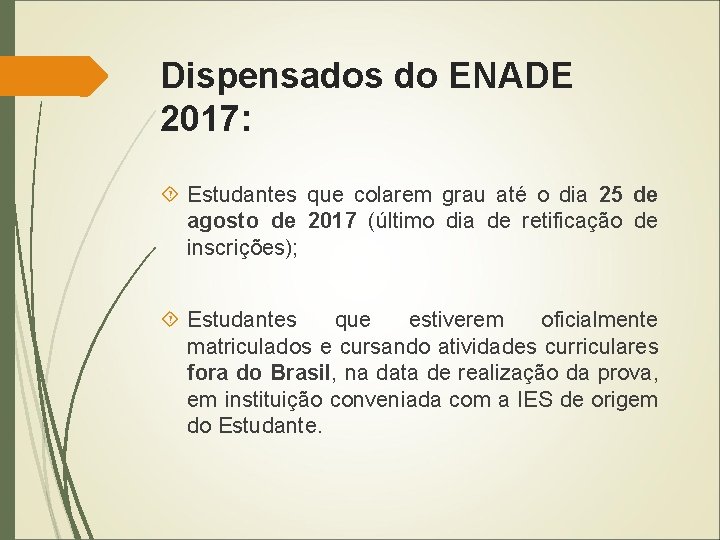 Dispensados do ENADE 2017:

Estudantes que colarem grau até o dia 25 de agosto de 2017 (último dia de retificação de inscrições);

Estudantes que estiverem oficialmente matriculados e cursando atividades curriculares fora do Brasil, na data de realização da prova, em instituição conveniada com a IES de origem do Estudante.